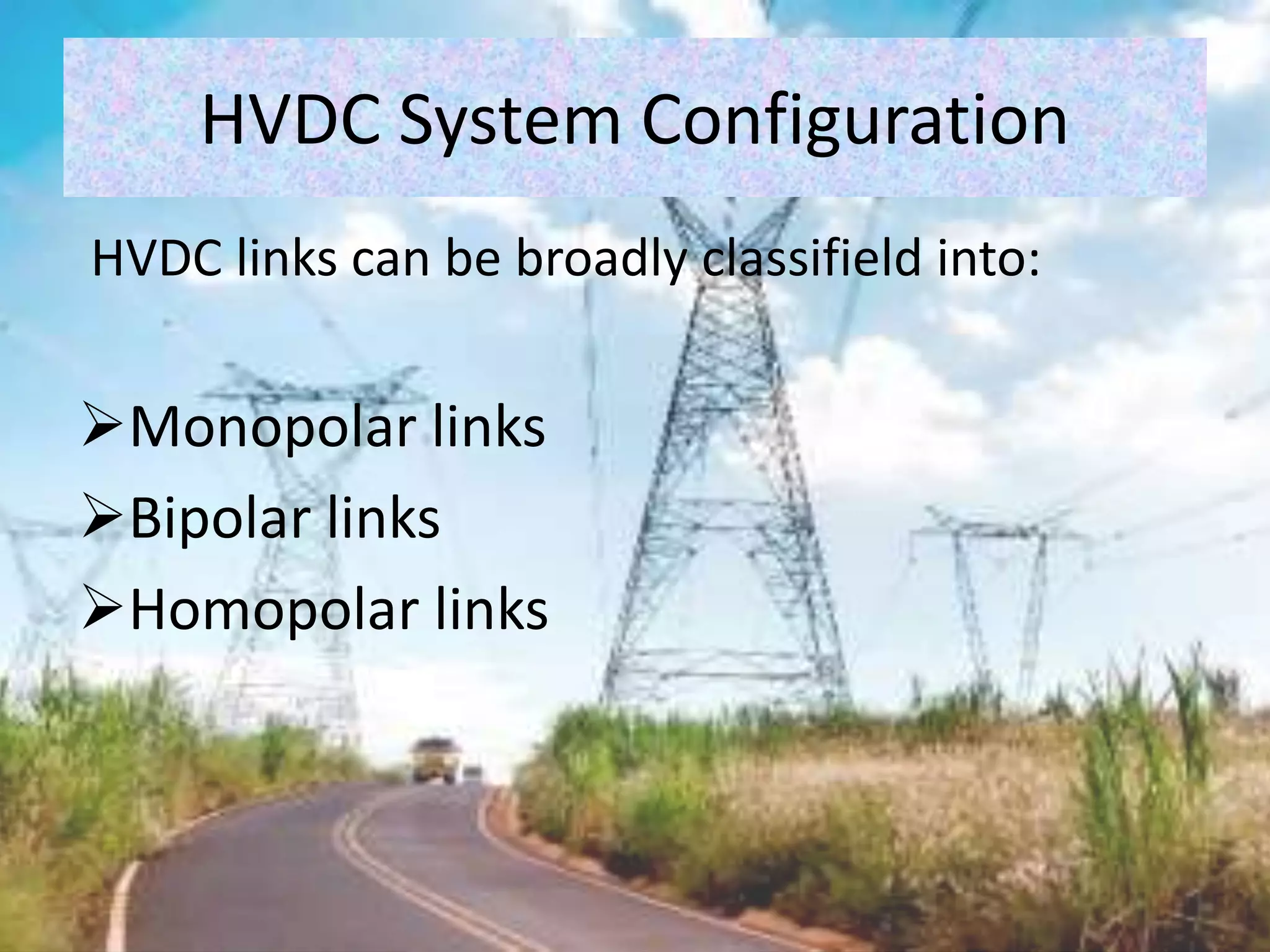 HVDC System Configuration

HVDC links can be broadly classifield into:

➢Monopolar links
➢Bipolar links
➢Homopolar links